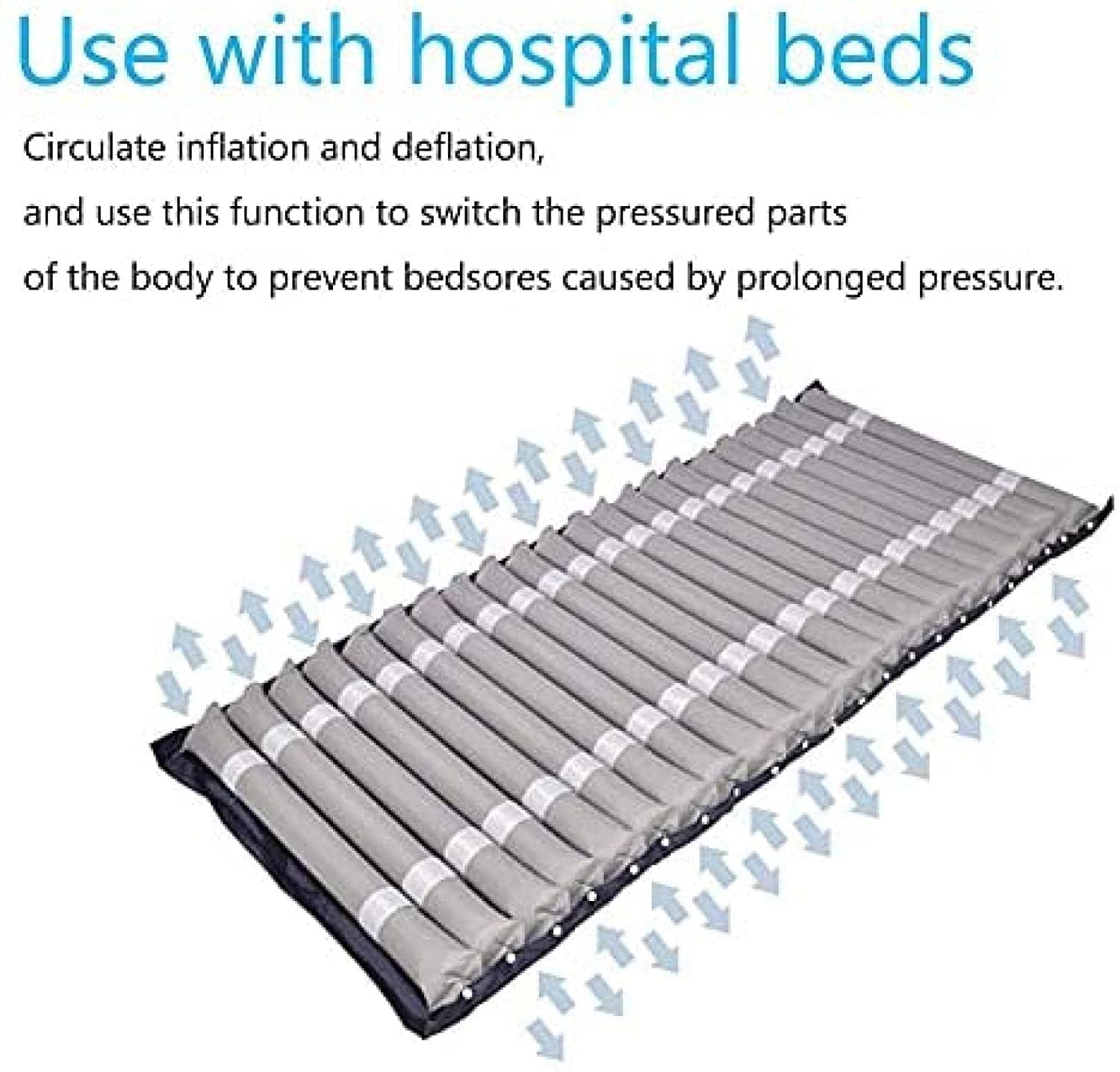 Use with hospital beds

Circulate inflation and deflation,

and use this function to switch the pressured parts

of the body to prevent bedsores caused by prolonged pressure.